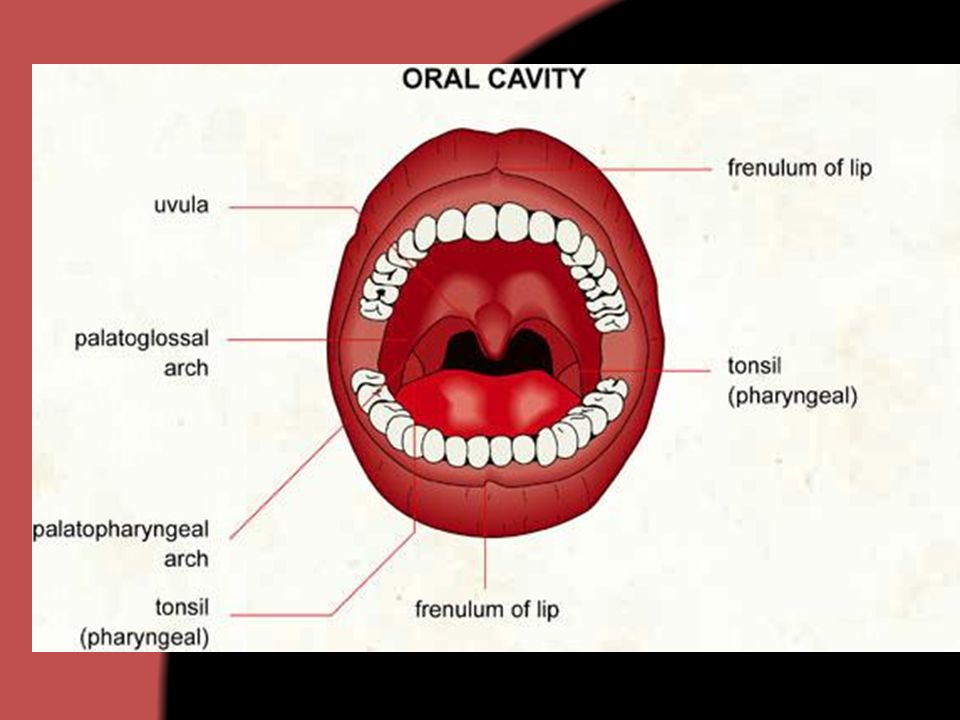 ORAL CAVITY

uvula

palatoglossal arch

palatopharyngeal arch

tonsil (pharyngeal)

frenulum of lip

tonsil (pharyngeal)

frenulum of lip